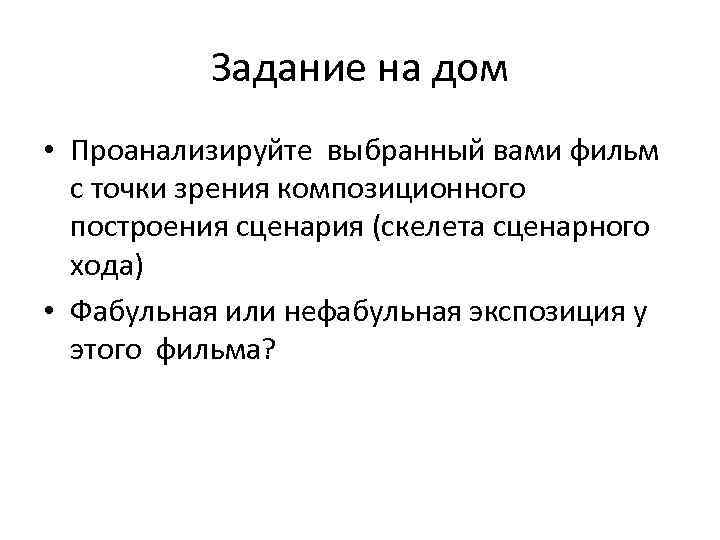 Задание на дом

• Проанализируйте выбранный вами фильм с точки зрения композиционного построения сценария (скелета сценарного хода)

• Фабульная или нефабульная экспозиция у этого фильма?